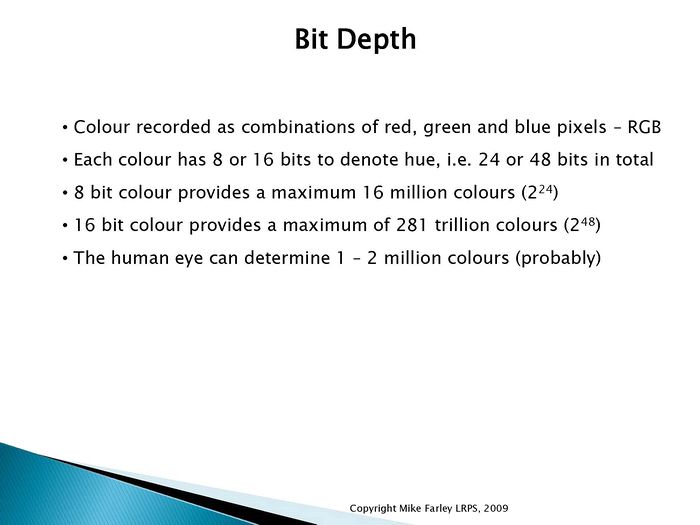 Bit Depth

• Colour recorded as combinations of red, green and blue pixels – RGB

• Each colour has 8 or 16 bits to denote hue, i.e. 24 or 48 bits in total

• 8 bit colour provides a maximum 16 million colours ($2^{24}$)

• 16 bit colour provides a maximum of 281 trillion colours ($2^{48}$)

• The human eye can determine 1 – 2 million colours (probably)

Copyright Mike Farley LRPS, 2009